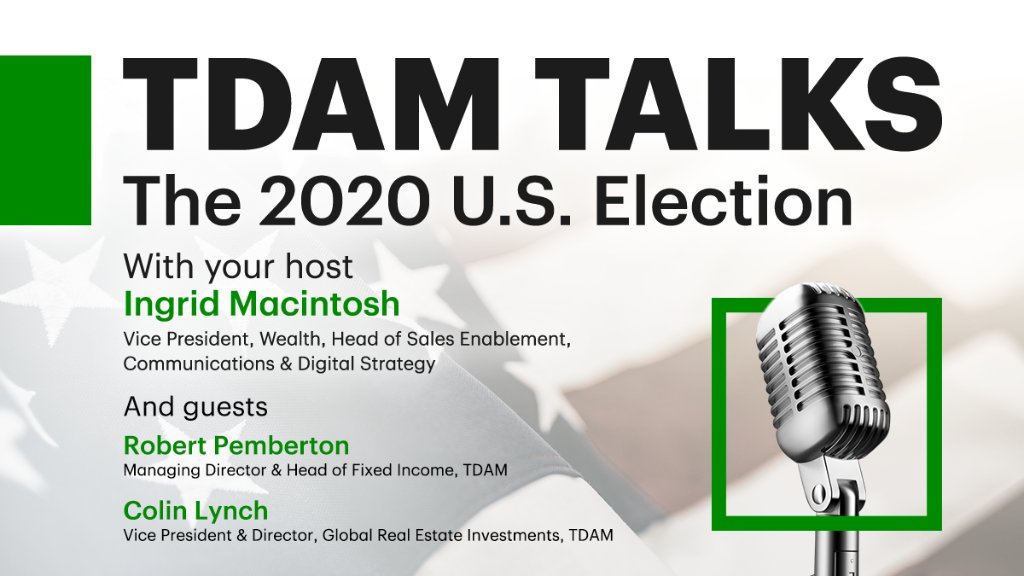 TDAM TALKS
The 2020 U.S. Election

With your host
Ingrid Macintosh
Vice President, Wealth, Head of Sales Enablement, Communications & Digital Strategy

And guests
Robert Pemberton
Managing Director & Head of Fixed Income, TDAM

Colin Lynch
Vice President & Director, Global Real Estate Investments, TDAM